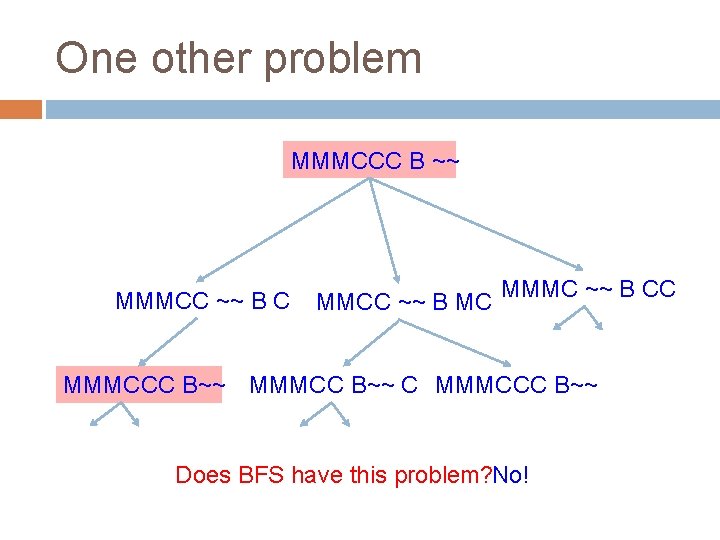 One other problem

MMMCCC B ~~

MMMCC ~~ B C

MMCC ~~ B MC

MMMC ~~ B CC

MMMCCC B~~

MMMCC B~~ C

MMMCCC B~~

Does BFS have this problem?No!